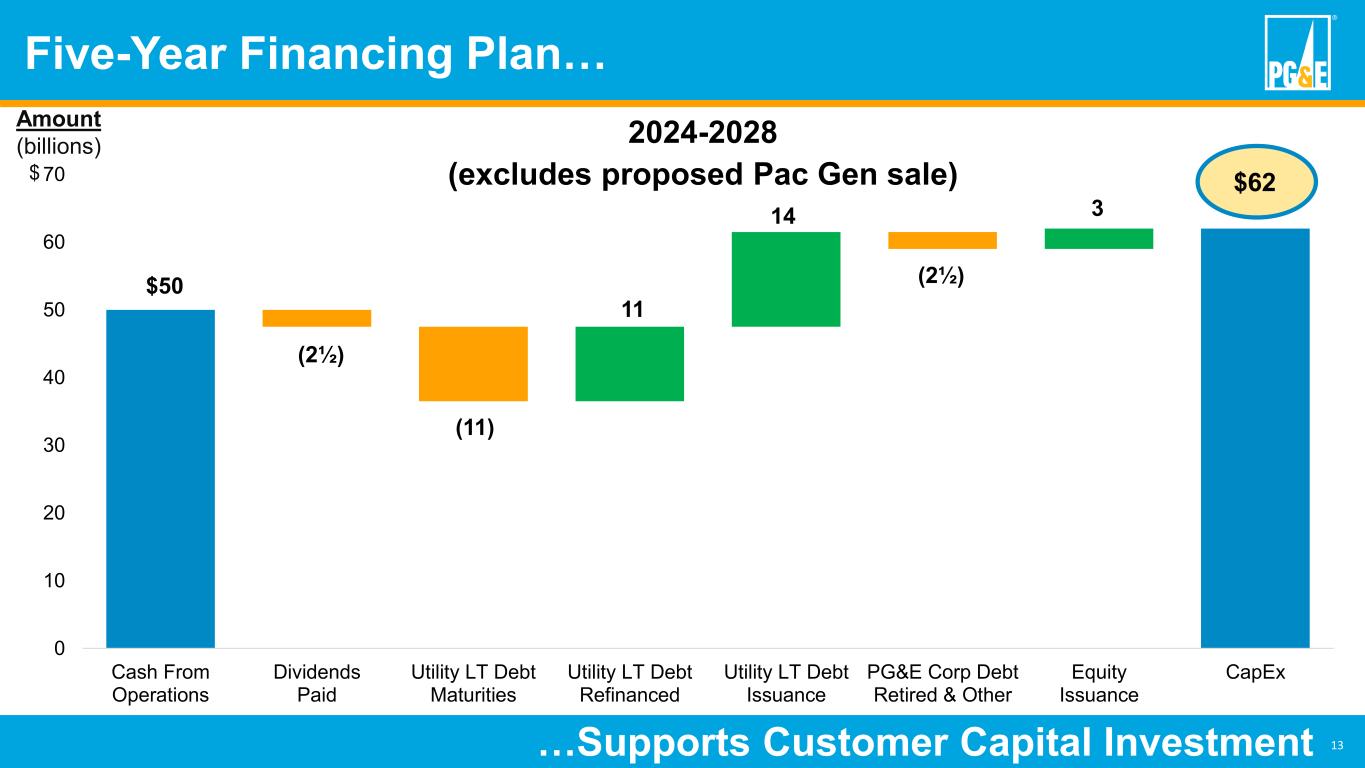 Five-Year Financing Plan…

PG&E

Amount
(billions)

2024-2028
(excludes proposed Pac Gen sale)

$ 70
60
50
40
30
20
10
0

$50
(2½)
(11)
11
14
(2½)
3
$62

Cash From Operations
Dividends Paid
Utility LT Debt Maturities
Utility LT Debt Refinanced
Utility LT Debt Issuance
PG&E Corp Debt Retired & Other
Equity Issuance
CapEx

…Supports Customer Capital Investment

13